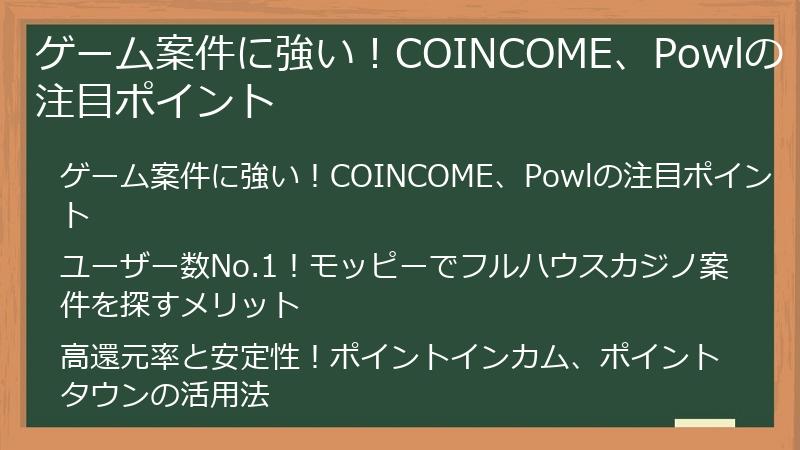 ゲーム案件に強い！COINCOME、Powlの注目ポイント

ゲーム案件に強い！COINCOME、Powlの注目ポイント

ユーザー数No.1！モッピーでフルハウスカジノ案件を探すメリット

高還元率と安定性！ポイントインカム、ポイントタウンの活用法